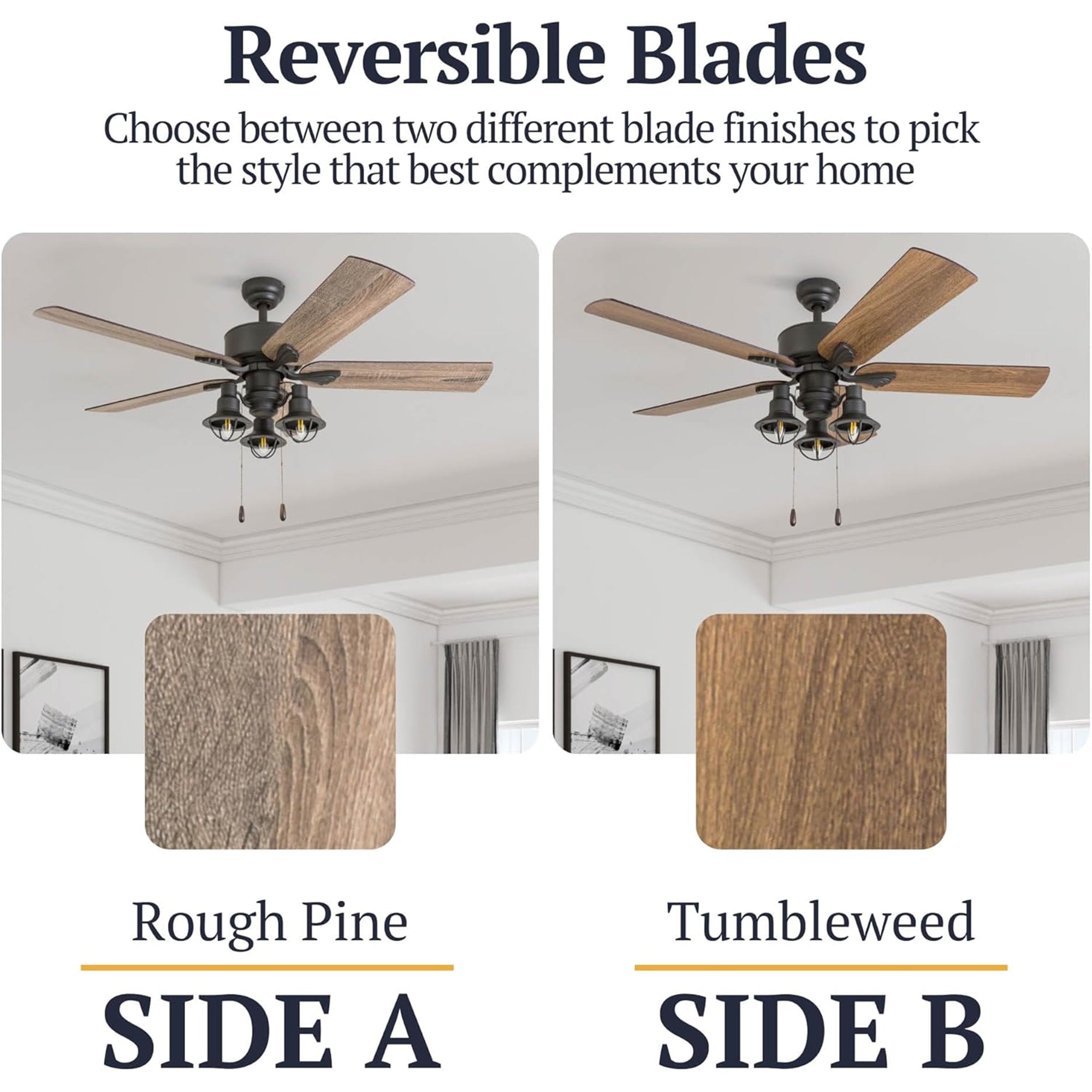 Reversible Blades

Choose between two different blade finishes to pick the style that best complements your home

Rough Pine

SIDE A

Tumbleweed

SIDE B